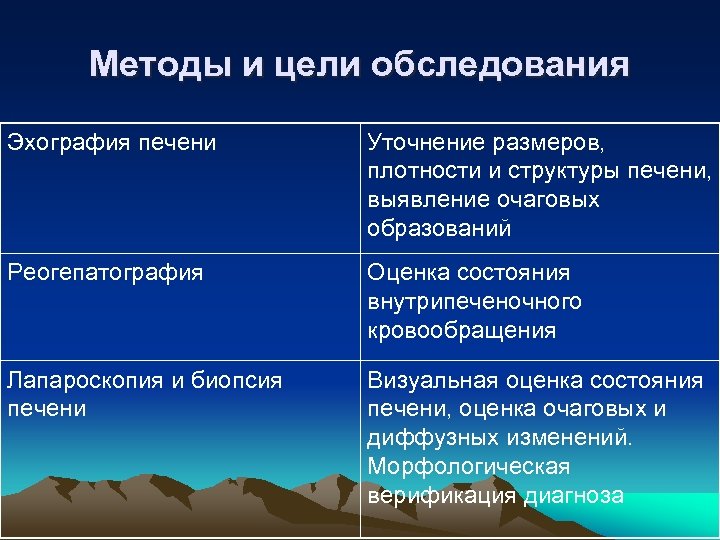 Методы и цели обследования

| Эхография печени | Уточнение размеров, плотности и структуры печени, выявление очаговых образований |
|---|---|
| Реогепатография | Оценка состояния внутрипеченочного кровообращения |
| Лапароскопия и биопсия печени | Визуальная оценка состояния печени, оценка очаговых и диффузных изменений. Морфологическая верификация диагноза |